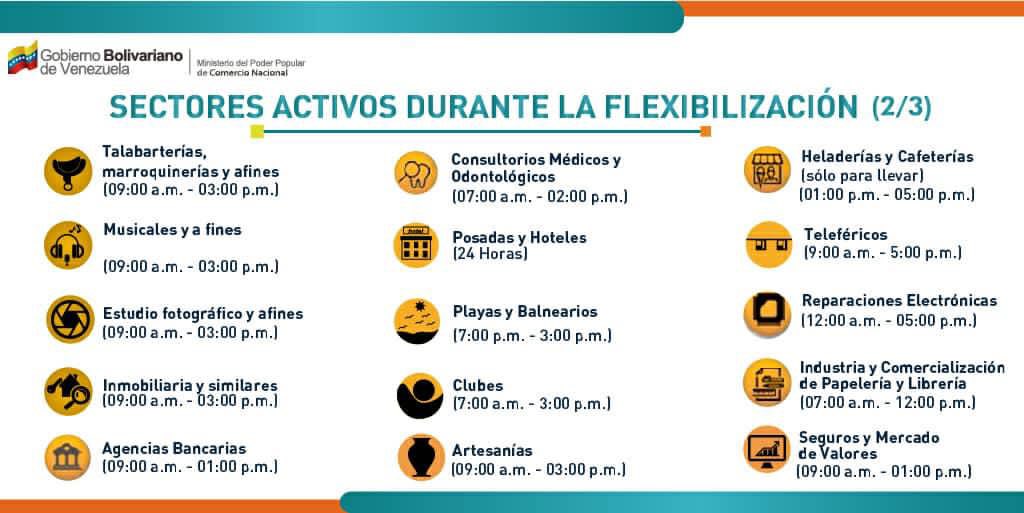 Gobierno Bolivariano de Venezuela

Ministerio del Poder Popular de Comercio Nacional

SECTORES ACTIVOS DURANTE LA FLEXIBILIZACIÓN (2/3)

Talabarterías, marroquinerías y afines
(09:00 a.m. - 03:00 p.m.)

Musicales y a fines
(09:00 a.m. - 03:00 p.m.)

Estudio fotográfico y afines
(09:00 a.m. - 03:00 p.m.)

Inmobiliaria y similares
(09:00 a.m. - 03:00 p.m.)

Agencias Bancarias
(09:00 a.m. - 01:00 p.m.)

Consultorios Médicos y Odontológicos
(07:00 a.m. - 02:00 p.m.)

Posadas y Hoteles
(24 Horas)

Playas y Balnearios
(7:00 p.m. - 3:00 p.m.)

Clubes
(7:00 a.m. - 3:00 p.m.)

Artesanías
(09:00 a.m. - 03:00 p.m.)

Heladerías y Cafeterías
(sólo para llevar)
(01:00 p.m. - 05:00 p.m.)

Teleféricos
(9:00 a.m. - 5:00 p.m.)

Reparaciones Electrónicas
(12:00 a.m. - 05:00 p.m.)

Industria y Comercialización de Papelería y Librería
(07:00 a.m. - 12:00 p.m.)

Seguros y Mercado de Valores
(09:00 a.m. - 01:00 p.m.)